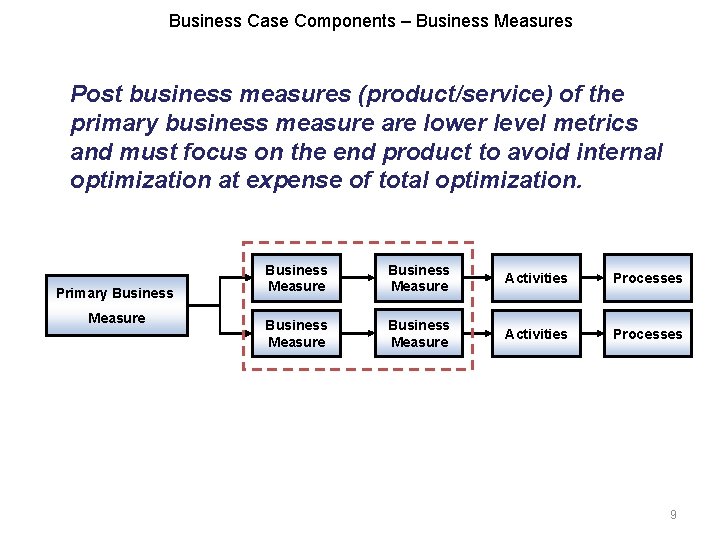 Business Case Components – Business Measures

Post business measures (product/service) of the primary business measure are lower level metrics and must focus on the end product to avoid internal optimization at expense of total optimization.

Primary Business Measure

Business Measure

Business Measure

Activities

Processes

Business Measure

Business Measure

Activities

Processes

9